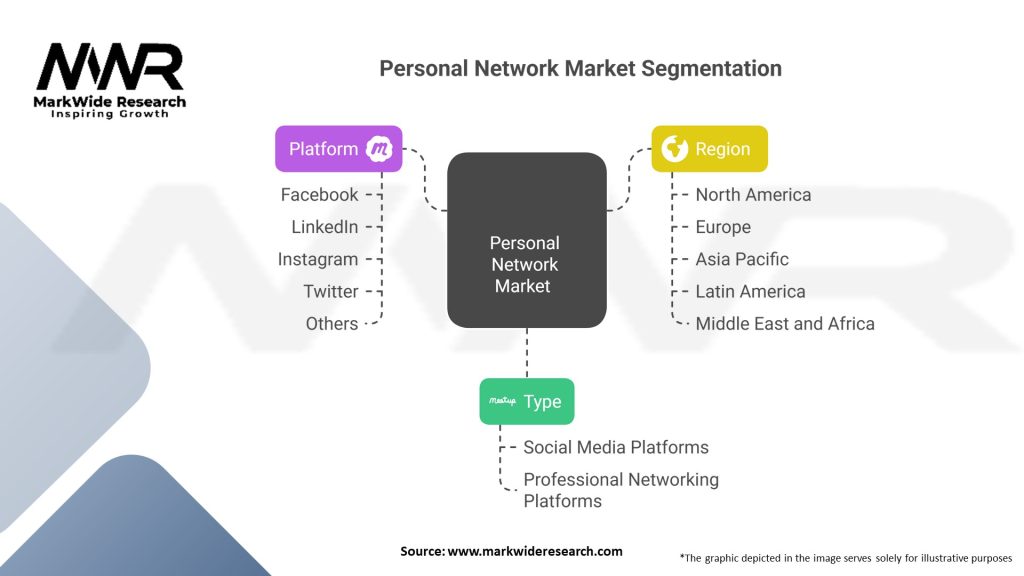 MWR
MarkWide Research
Inspiring Growth

Personal Network Market Segmentation

Platform
Facebook
LinkedIn
Instagram
Twitter
Others

Personal Network Market

Region
North America
Europe
Asia Pacific
Latin America
Middle East and Africa

Meetup Type
Social Media Platforms
Professional Networking Platforms

Source: www.markwideresearch.com

*The graphic depicted in the image serves solely for illustrative purposes